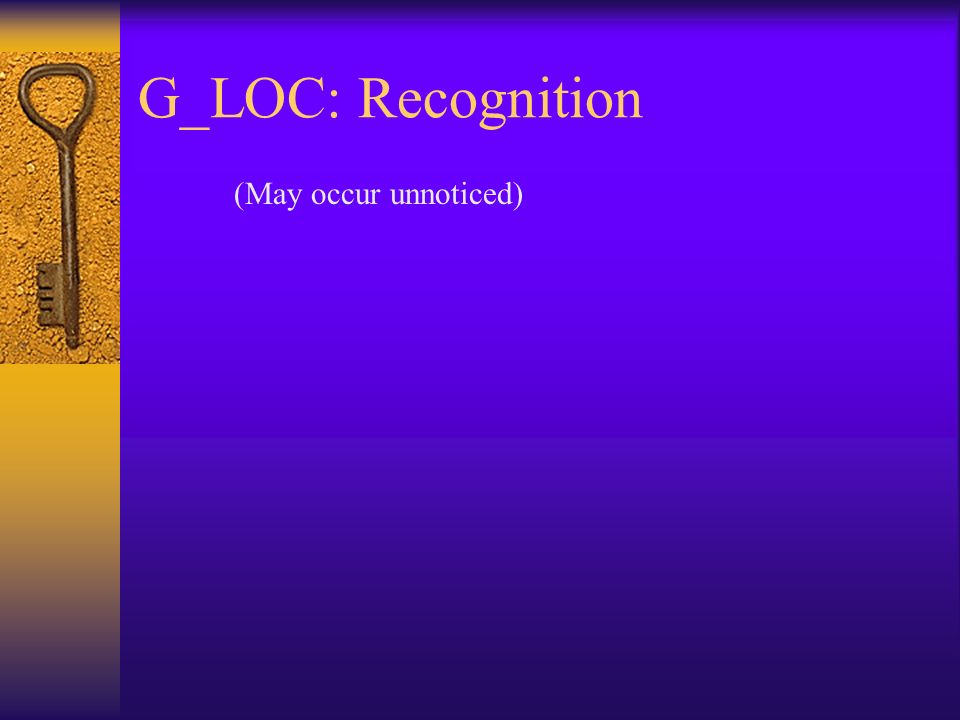 G_LOC: Recognition

(May occur unnoticed)